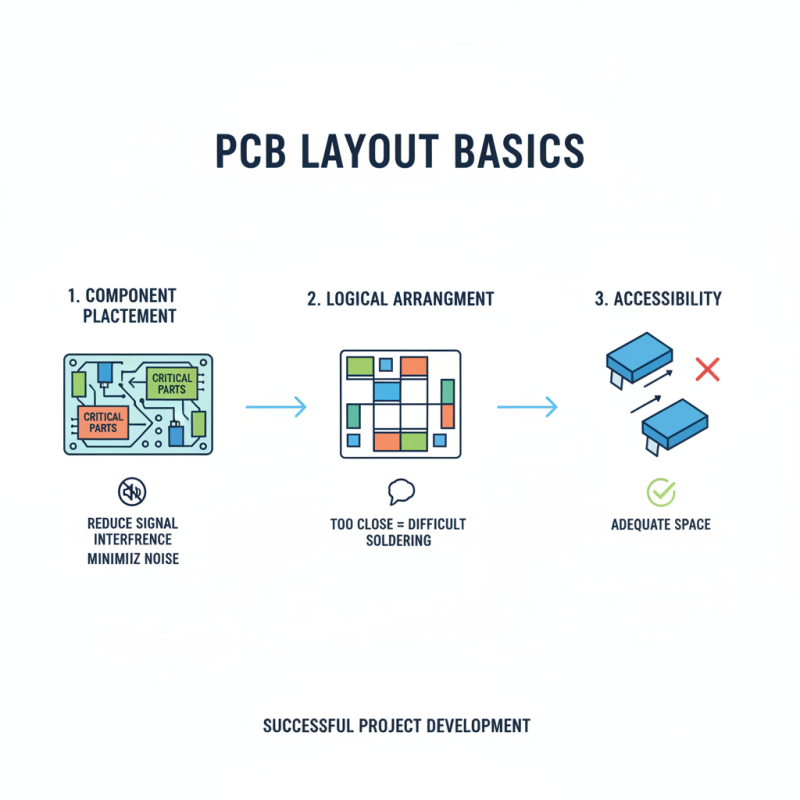 PCB LAYOUT BASICS

1. COMPONENT PLACTEMENT

CRITICAL PARTS

CRITICAL PARTS

REDUCE SIGNAL INTERFRENCE
MINIMIIZ NOISE

2. LOGICAL ARRANGMENT

TOO CLOSE = DIFFICULT SOLDERING

3. ACCESSIBILITY

ADEQUATE SPACE

SUCCESSFUL PROJECT DEVELOPMENT